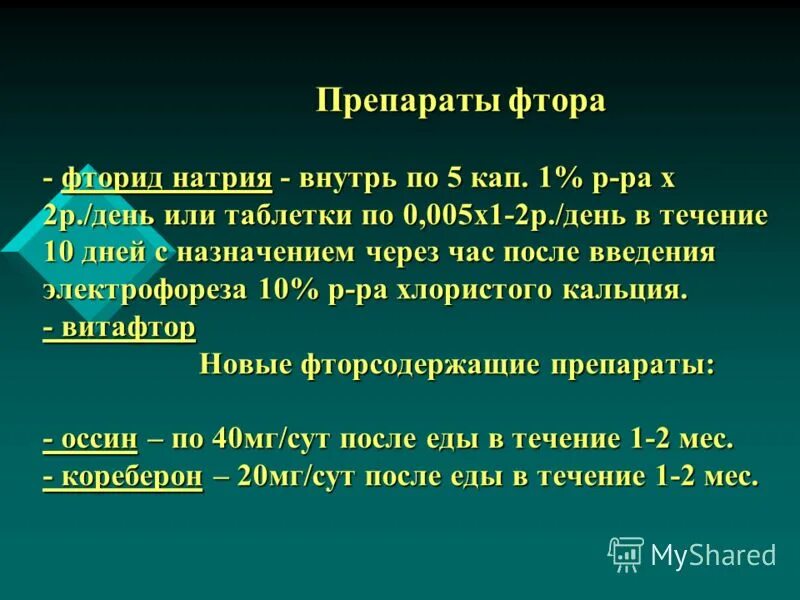 Препараты фтора

- фторид натрия - внутрь по 5 кап. 1% р-ра х 2р./день или таблетки по 0,005х1-2р./день в течение 10 дней с назначением через час после введения электрофореза 10% р-ра хлористого кальция.
- витафтор

Новые фторсодержащие препараты:

- оссин – по 40мг/сут после еды в течение 1-2 мес.
- кореберон – 20мг/сут после еды в течение 1-2 мес.

MyShared